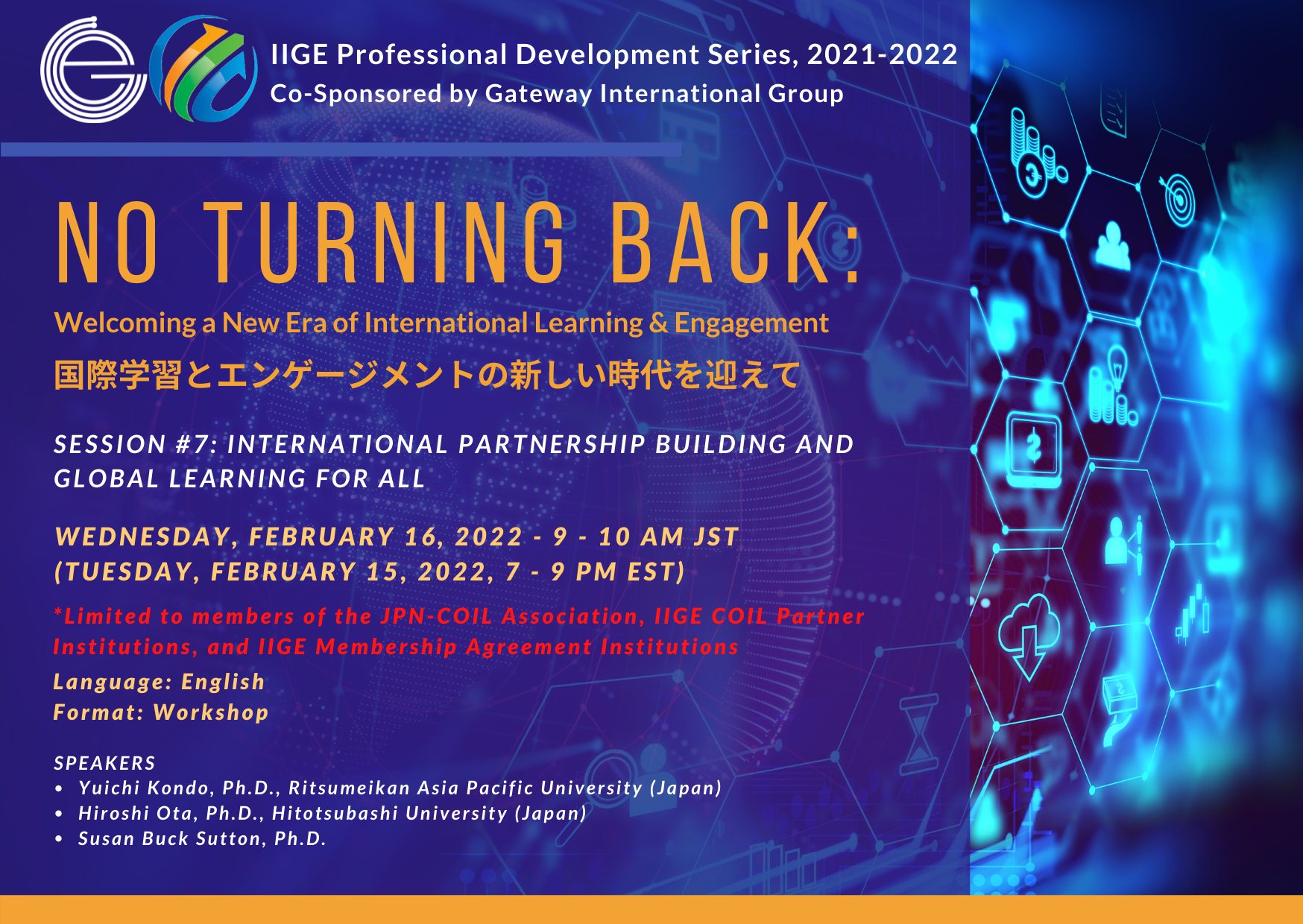 IIGE Professional Development Series, 2021-2022
Co-Sponsored by Gateway International Group

NO TURNING BACK:

Welcoming a New Era of International Learning & Engagement
国際学習とエンゲージメントの新しい時代を迎えて

SESSION #7: INTERNATIONAL PARTNERSHIP BUILDING AND GLOBAL LEARNING FOR ALL

WEDNESDAY, FEBRUARY 16, 2022 - 9 - 10 AM JST
(TUESDAY, FEBRUARY 15, 2022, 7 - 9 PM EST)

*Limited to members of the JPN-COIL Association, IIGE COIL Partner Institutions, and IIGE Membership Agreement Institutions

Language: English
Format: Workshop

SPEAKERS
• Yuichi Kondo, Ph.D., Ritsumeikan Asia Pacific University (Japan)
• Hiroshi Ota, Ph.D., Hitotsubashi University (Japan)
• Susan Buck Sutton, Ph.D.